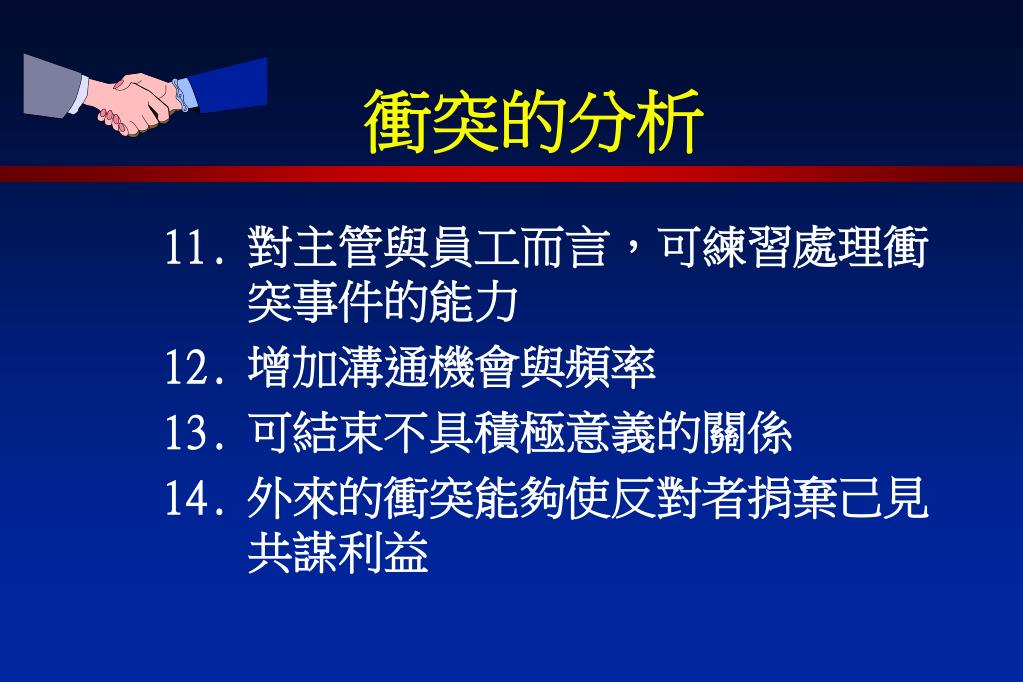 衝突的分析

11. 對主管與員工而言，可練習處理衝突事件的能力

12. 增加溝通機會與頻率

13. 可結束不具積極意義的關係

14. 外來的衝突能夠使反對者捐棄己見共謀利益